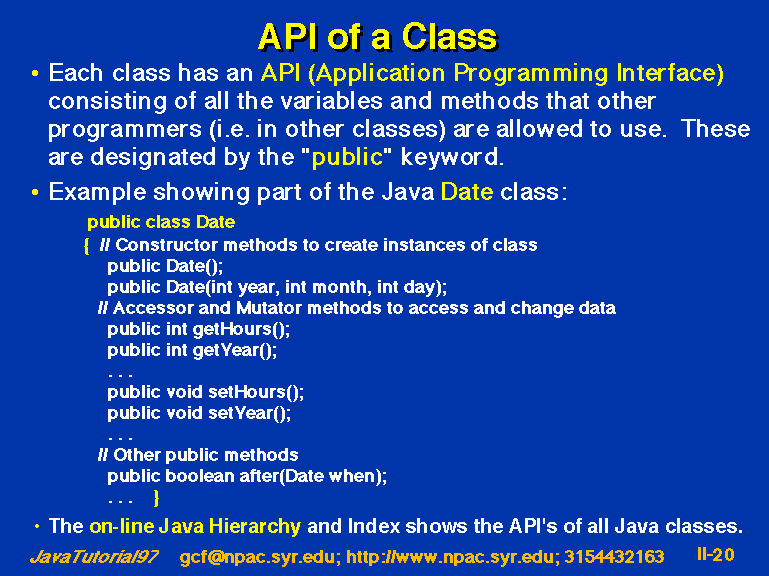 API of a Class

• Each class has an API (Application Programming Interface) consisting of all the variables and methods that other programmers (i.e. in other classes) are allowed to use. These are designated by the "public" keyword.

• Example showing part of the Java Date class:

public class Date
{ // Constructor methods to create instances of class
public Date();
public Date(int year, int month, int day);
// Accessor and Mutator methods to access and change data
public int getHours();
public int getYear();
. . .
public void setHours();
public void setYear();
. . .
// Other public methods
public boolean after(Date when);
. . . }

• The on-line Java Hierarchy and Index shows the API's of all Java classes.

JavaTutorial97 gcf@npac.syr.edu; http://www.npac.syr.edu; 3154432163 II-20